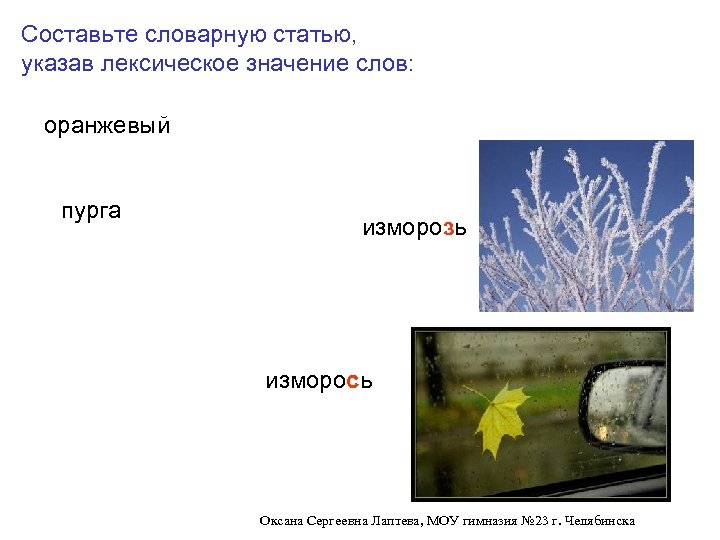 Составьте словарную статью, указав лексическое значение слов:

оранжевый

пурга

изморозь

изморось

Оксана Сергеевна Лаптева, МОУ гимназия №23 г. Челябинска